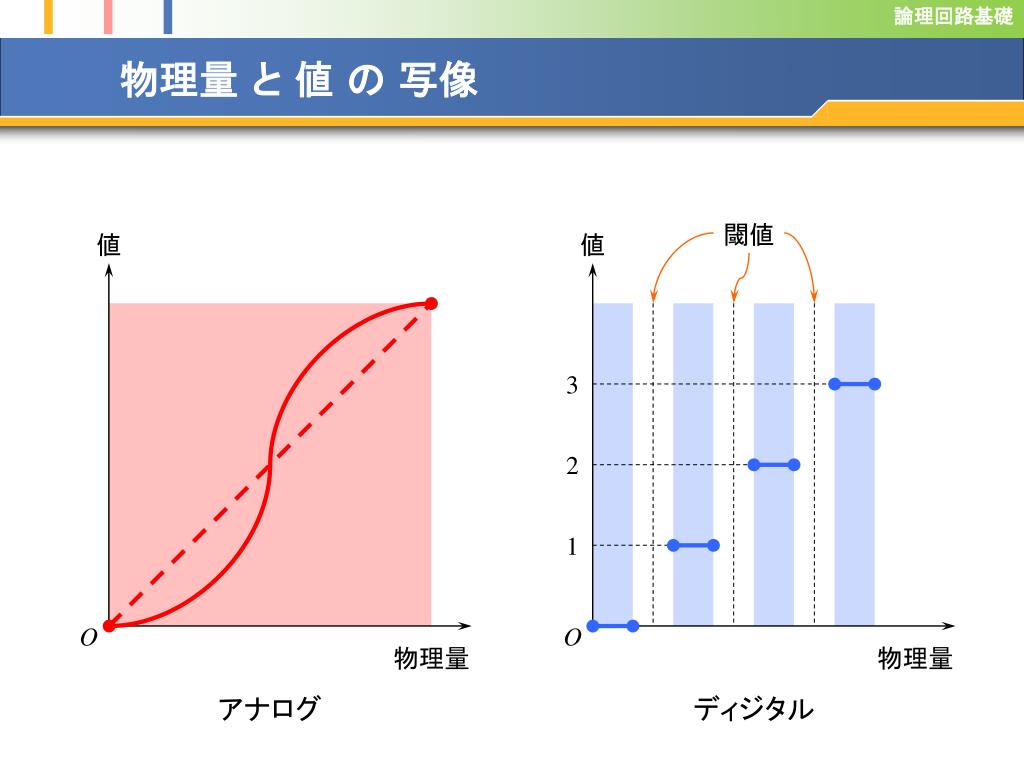 論理回路基礎

物理量 と 値 の 写像

値

$O$

物理量

アナログ

値

閾値

3

2

1

$O$

物理量

ディジタル